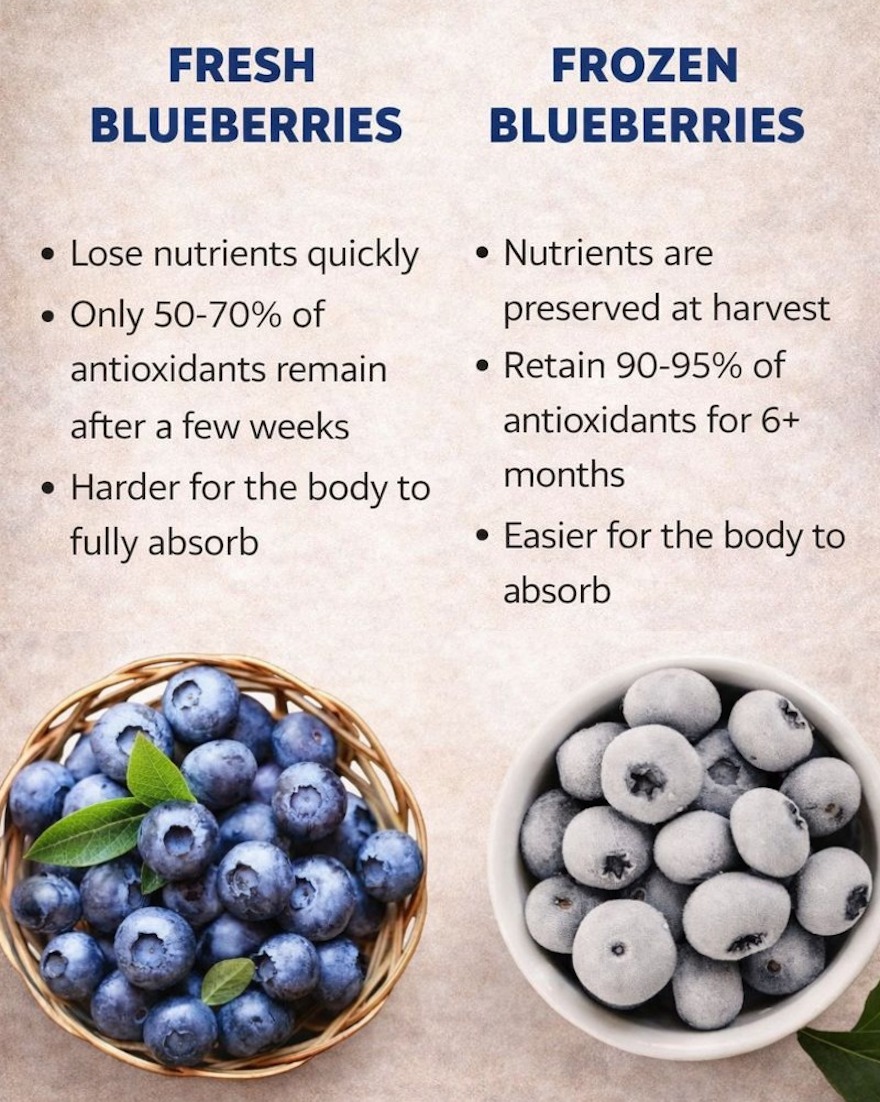 FRESH BLUEBERRIES

• Lose nutrients quickly
• Only 50-70% of antioxidants remain after a few weeks
• Harder for the body to fully absorb

FROZEN BLUEBERRIES

• Nutrients are preserved at harvest
• Retain 90-95% of antioxidants for 6+ months
• Easier for the body to absorb